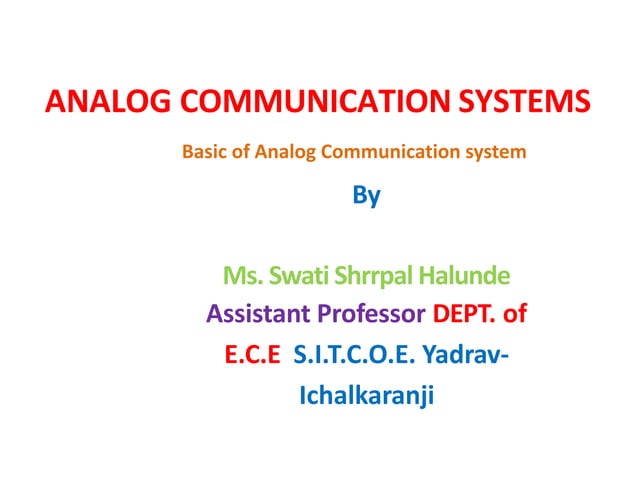 ANALOG COMMUNICATION SYSTEMS

Basic of Analog Communication system

By

Ms. Swati Shrrpal Halunde
Assistant Professor DEPT. of E.C.E S.I.T.C.O.E. Yadrav-Ichalkaranji